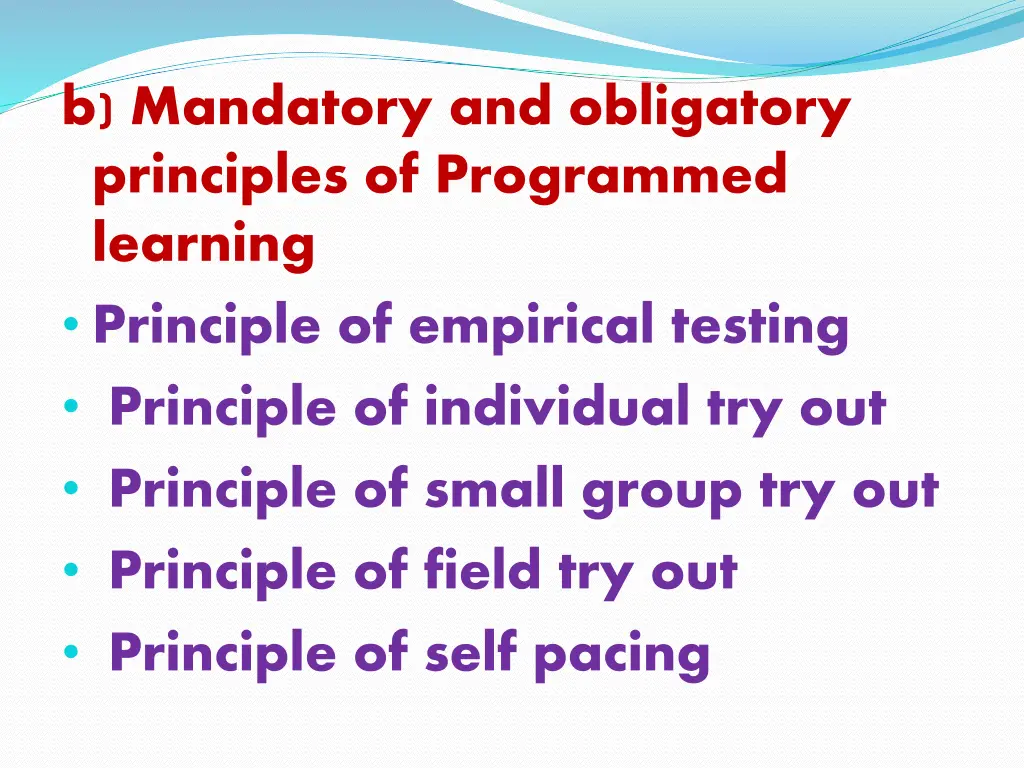 b) Mandatory and obligatory principles of Programmed learning

• Principle of empirical testing
• Principle of individual try out
• Principle of small group try out
• Principle of field try out
• Principle of self pacing